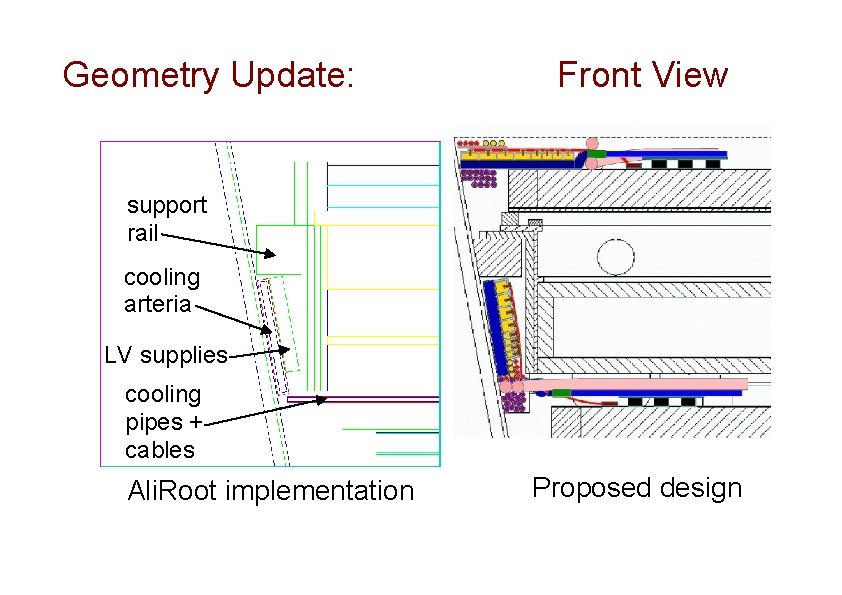 Geometry Update:

Front View

support rail

cooling arteria

LV supplies

cooling pipes + cables

AliRoot implementation

Proposed design